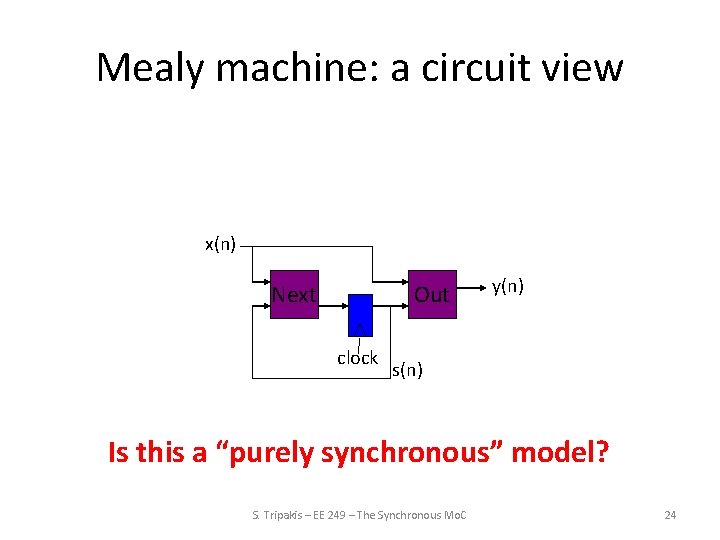 Mealy machine: a circuit view

x(n)

Next

Out

y(n)

clock

s(n)

Is this a “purely synchronous” model?

S. Tripakis – EE 249 – The Synchronous MoC

24